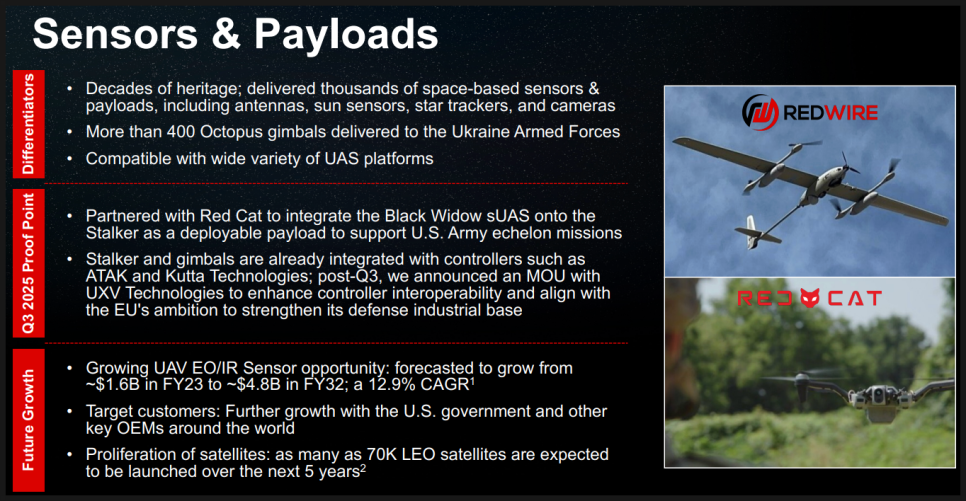 Sensors & Payloads

Differentiators

• Decades of heritage; delivered thousands of space-based sensors & payloads, including antennas, sun sensors, star trackers, and cameras
• More than 400 Octopus gimbals delivered to the Ukraine Armed Forces
• Compatible with wide variety of UAS platforms

Q3 2025 Proof Point

• Partnered with Red Cat to integrate the Black Widow sUAS onto the Stalker as a deployable payload to support U.S. Army echelon missions
• Stalker and gimbals are already integrated with controllers such as ATAK and Kutta Technologies; post-Q3, we announced an MOU with UXV Technologies to enhance controller interoperability and align with the EU's ambition to strengthen its defense industrial base

Future Growth

• Growing UAV EO/IR Sensor opportunity: forecasted to grow from ~\$1.6B in FY23 to ~\$4.8B in FY32; a 12.9% CAGR$^1$
• Target customers: Further growth with the U.S. government and other key OEMs around the world
• Proliferation of satellites: as many as 70K LEO satellites are expected to be launched over the next 5 years$^2$

REDWIRE

RED CAT